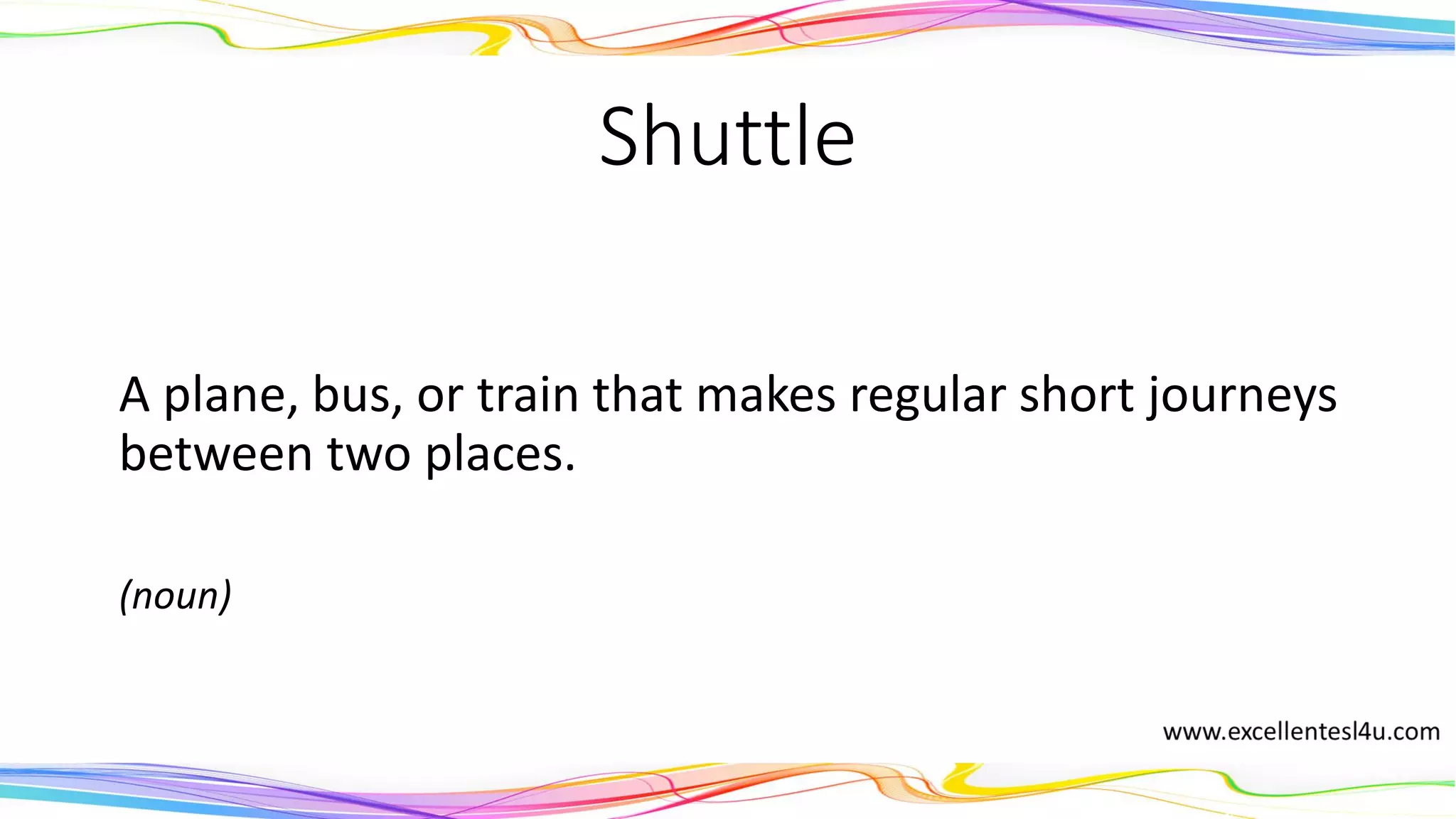 Shuttle

A plane, bus, or train that makes regular short journeys between two places.

(noun)

www.excellentesl4u.com